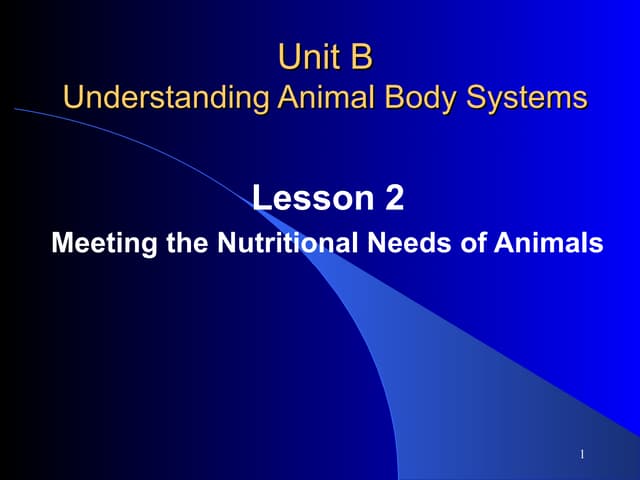 Unit B
Understanding Animal Body Systems

Lesson 2
Meeting the Nutritional Needs of Animals

1